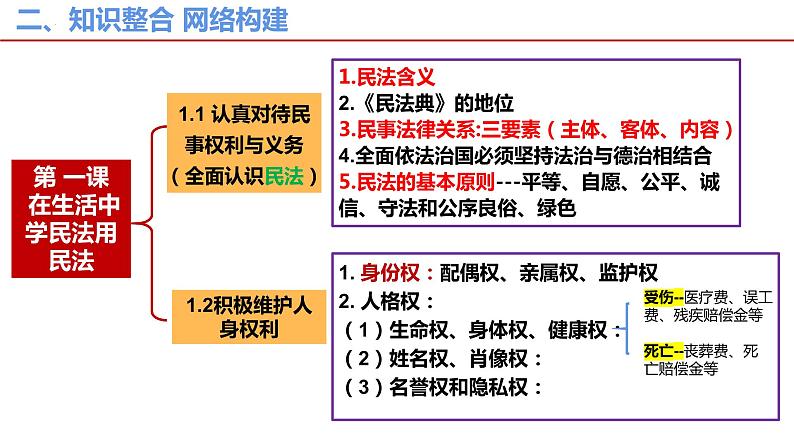 二、知识整合 网络构建

第 一课 在生活中学民法用民法

1.1 认真对待民事权利与义务（全面认识民法）

1.民法含义
2.《民法典》的地位
3.民事法律关系:三要素（主体、客体、内容）
4.全面依法治国必须坚持法治与德治相结合
5.民法的基本原则---平等、自愿、公平、诚信、守法和公序良俗、绿色

1.2积极维护人身权利

1. 身份权：配偶权、亲属权、监护权
2. 人格权：
（1）生命权、身体权、健康权：
（2）姓名权、肖像权：
（3）名誉权和隐私权：

受伤--医疗费、误工费、残疾赔偿金等

死亡--丧葬费、死亡赔偿金等